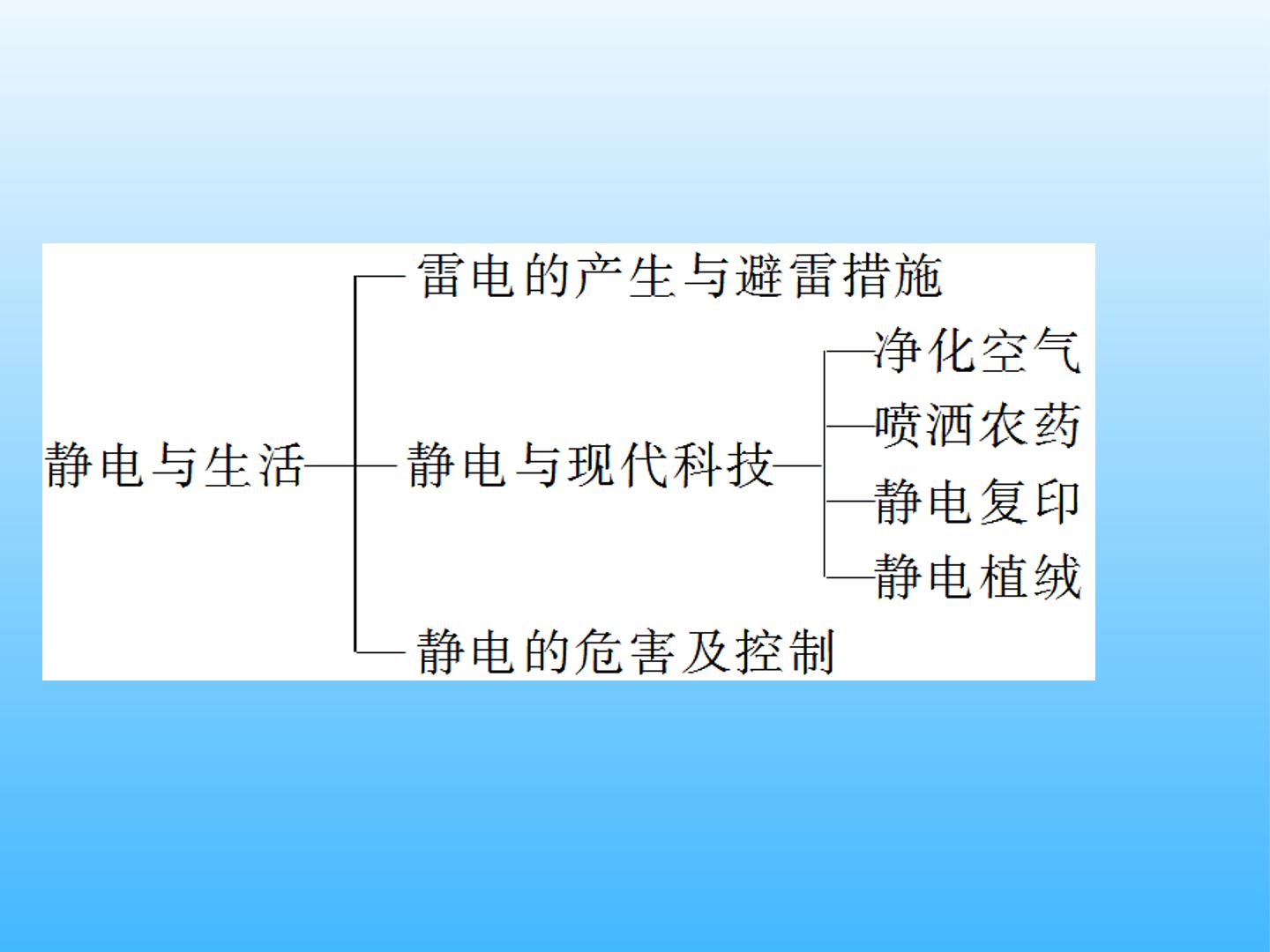 静电与生活

雷电的产生与避雷措施

静电与现代科技

净化空气

喷洒农药

静电复印

静电植绒

静电的危害及控制